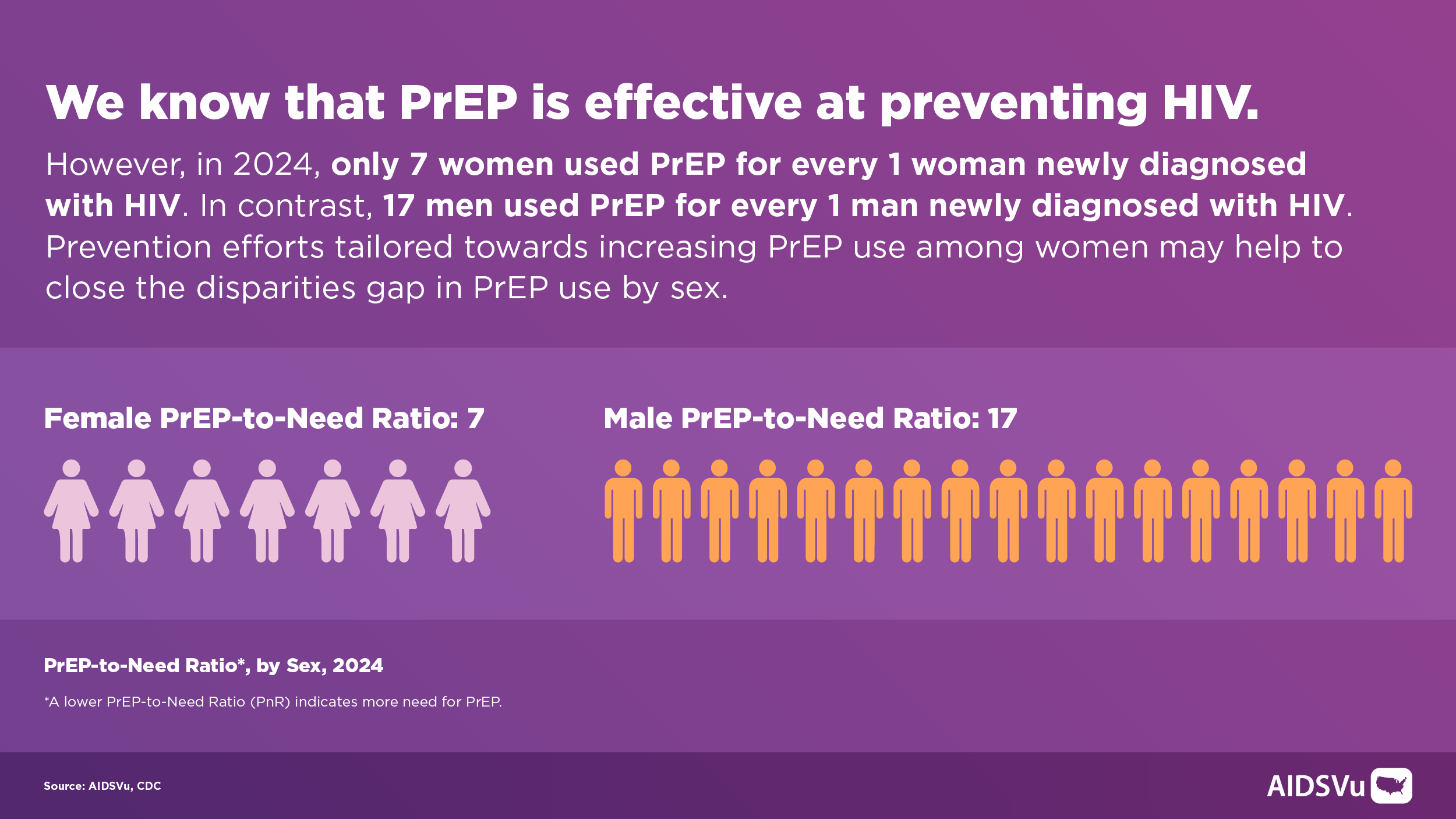 We know that PrEP is effective at preventing HIV.

However, in 2024, only 7 women used PrEP for every 1 woman newly diagnosed with HIV. In contrast, 17 men used PrEP for every 1 man newly diagnosed with HIV. Prevention efforts tailored towards increasing PrEP use among women may help to close the disparities gap in PrEP use by sex.

Female PrEP-to-Need Ratio: 7

Male PrEP-to-Need Ratio: 17

PrEP-to-Need Ratio*, by Sex, 2024

*A lower PrEP-to-Need Ratio (PnR) indicates more need for PrEP.

Source: AIDSVu, CDC

AIDSVu